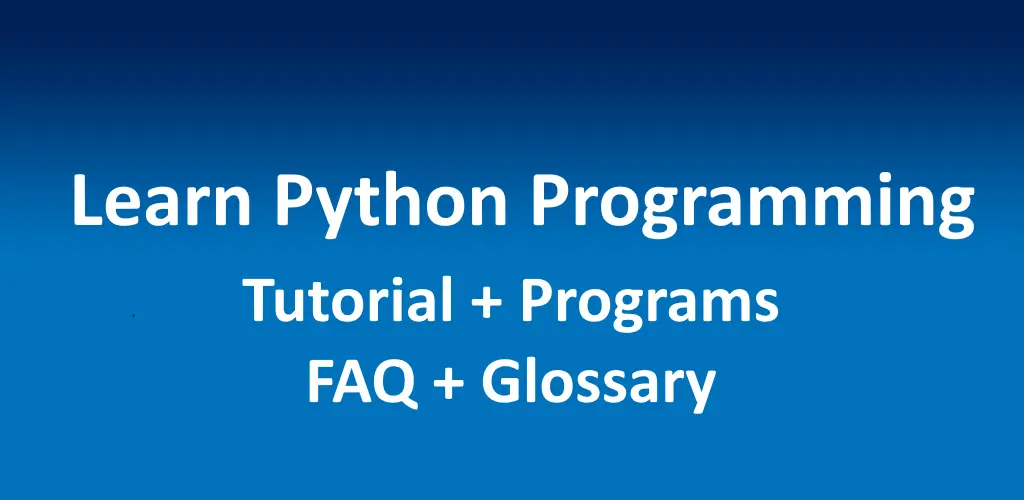 Learn Python Programming

Tutorial + Programs
FAQ + Glossary